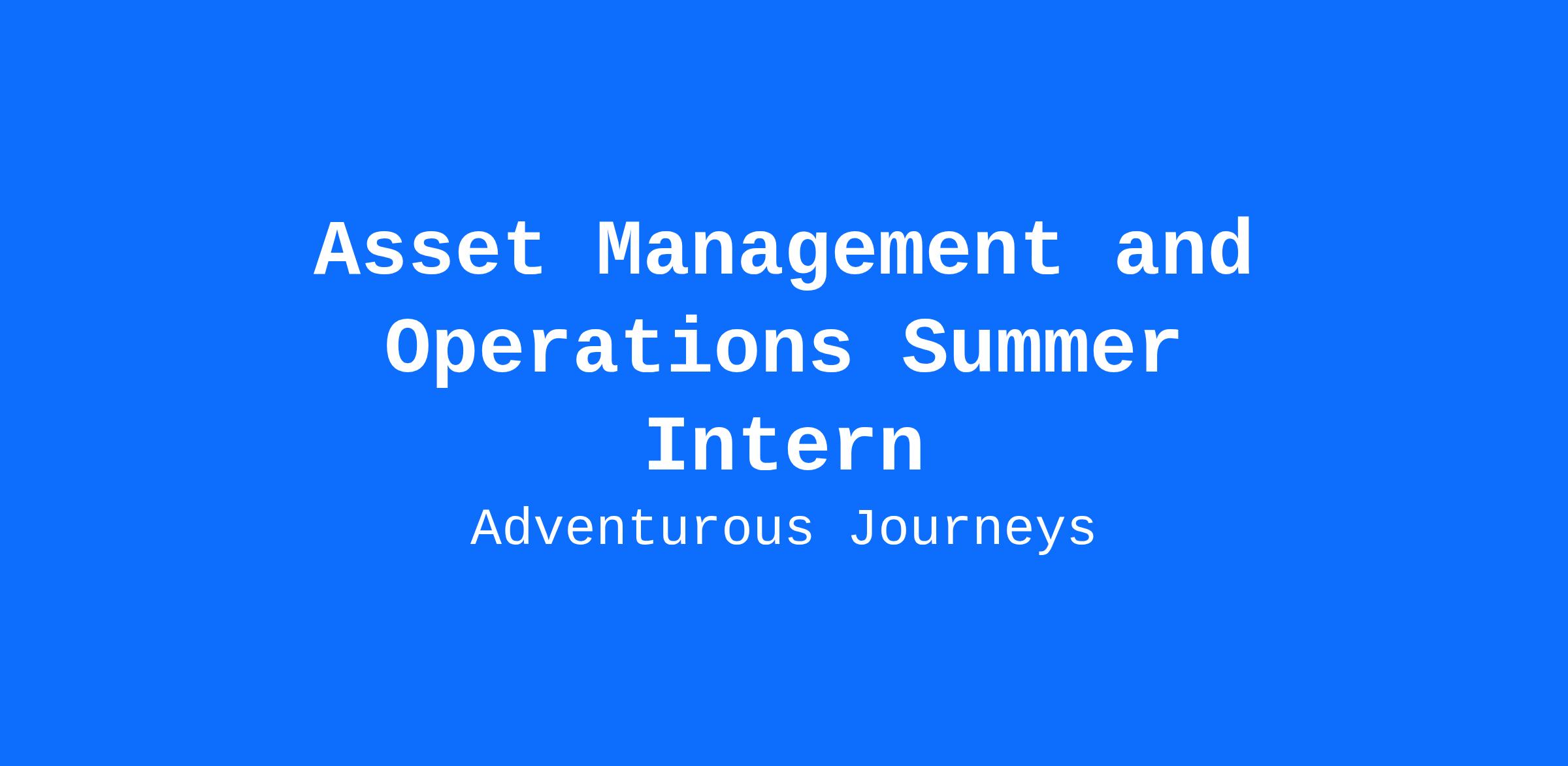 Asset Management and Operations Summer Intern

Adventurous Journeys